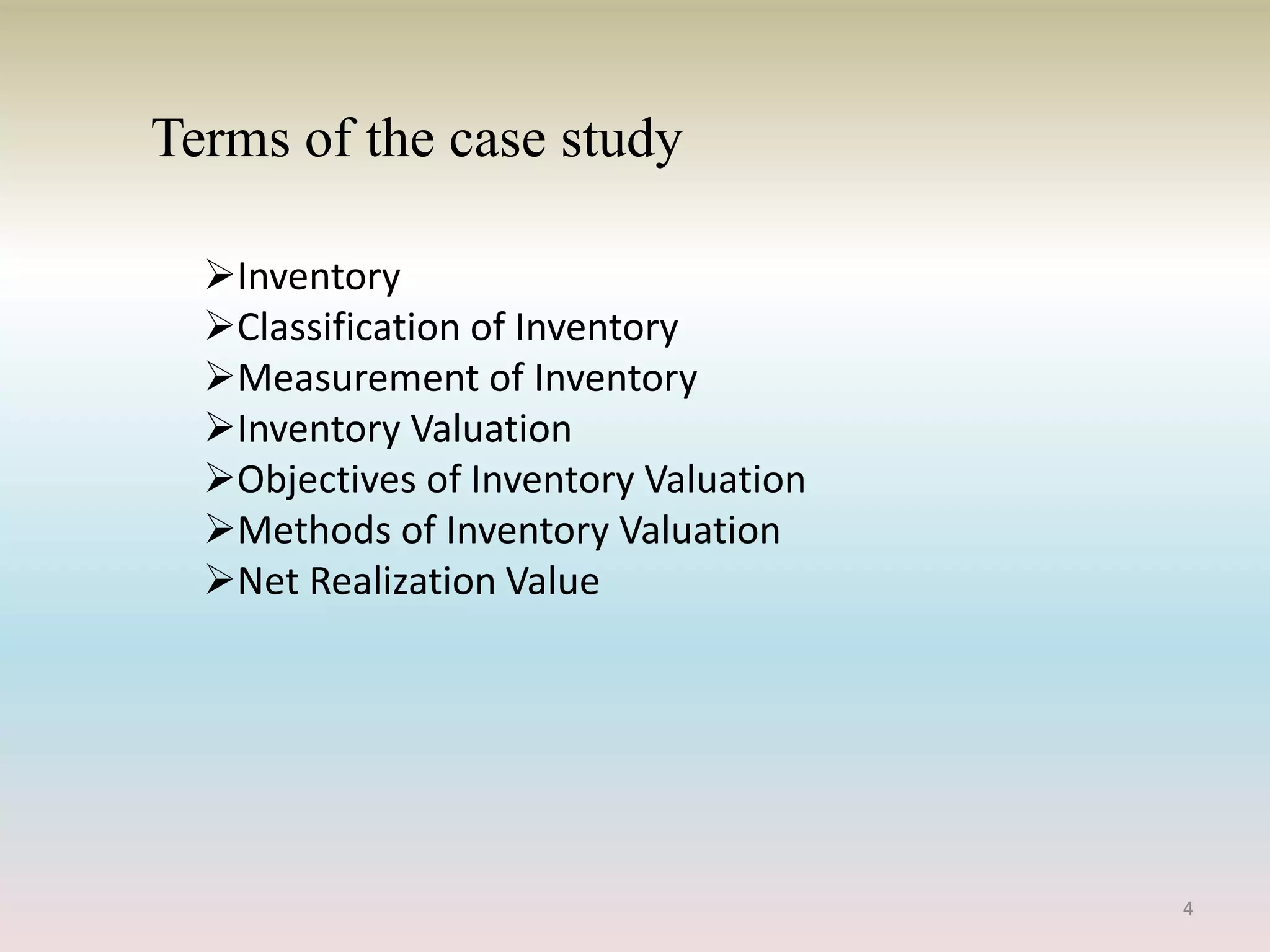 Terms of the case study

➢Inventory
➢Classification of Inventory
➢Measurement of Inventory
➢Inventory Valuation
➢Objectives of Inventory Valuation
➢Methods of Inventory Valuation
➢Net Realization Value

4